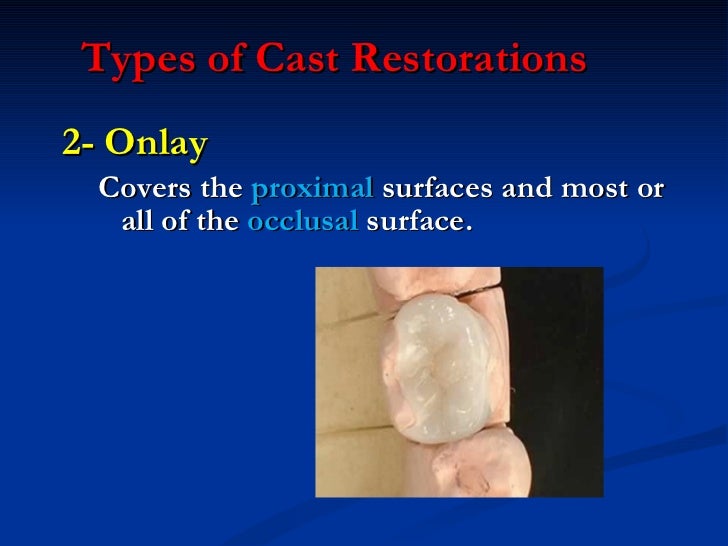 Types of Cast Restorations

2- Onlay

Covers the proximal surfaces and most or all of the occlusal surface.